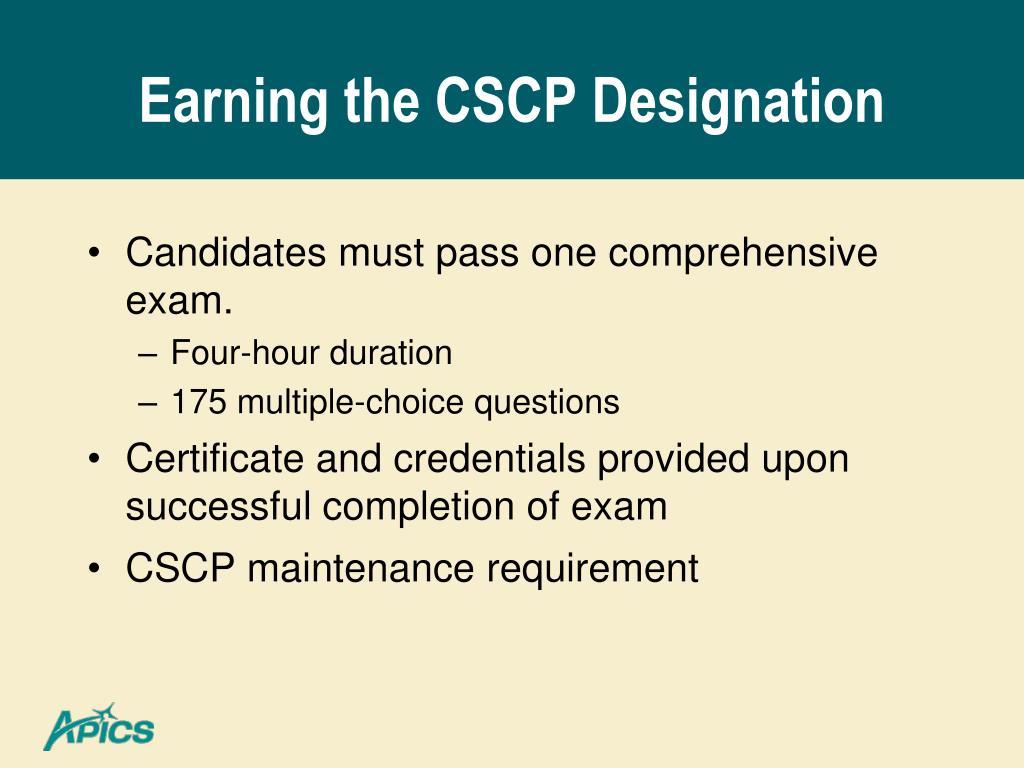 Earning the CSCP Designation

• Candidates must pass one comprehensive exam.
– Four-hour duration
– 175 multiple-choice questions
• Certificate and credentials provided upon successful completion of exam
• CSCP maintenance requirement

APICS